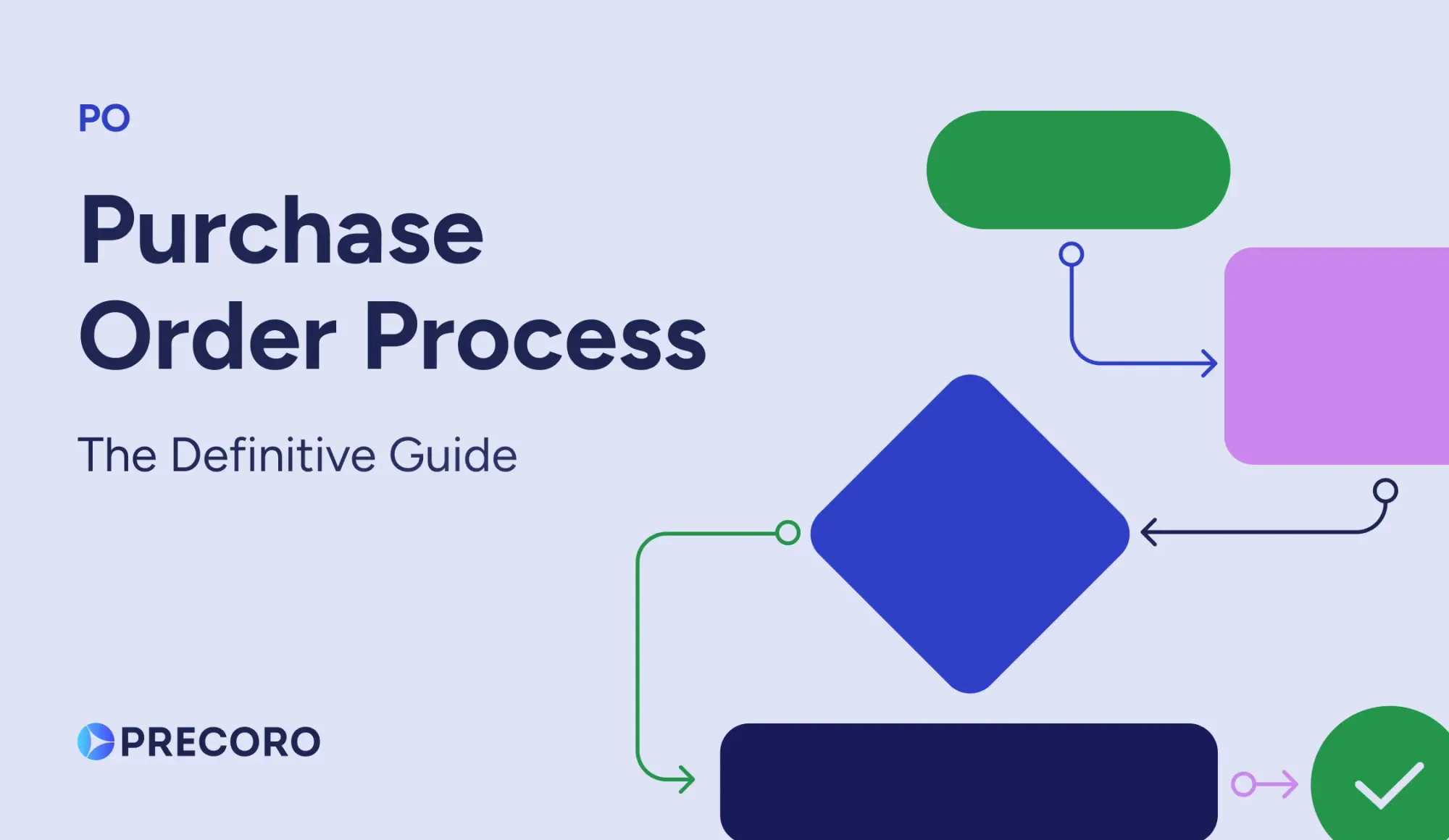 PO

Purchase Order Process

The Definitive Guide

PRECORO